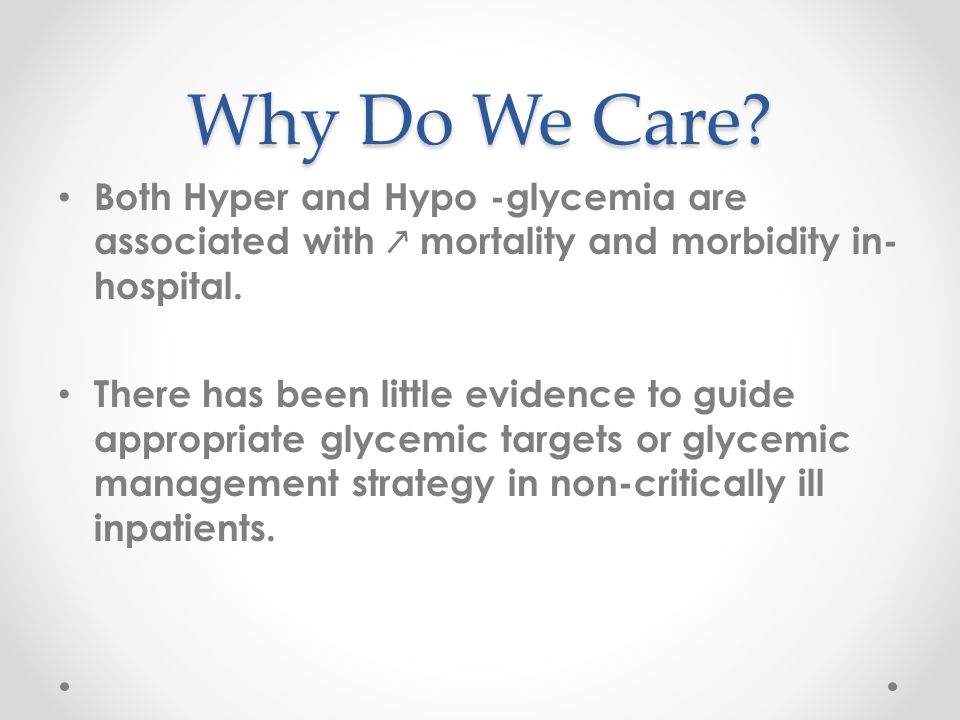 Why Do We Care?

• Both Hyper and Hypo -glycemia are associated with ↗ mortality and morbidity in-hospital.

• There has been little evidence to guide appropriate glycemic targets or glycemic management strategy in non-critically ill inpatients.